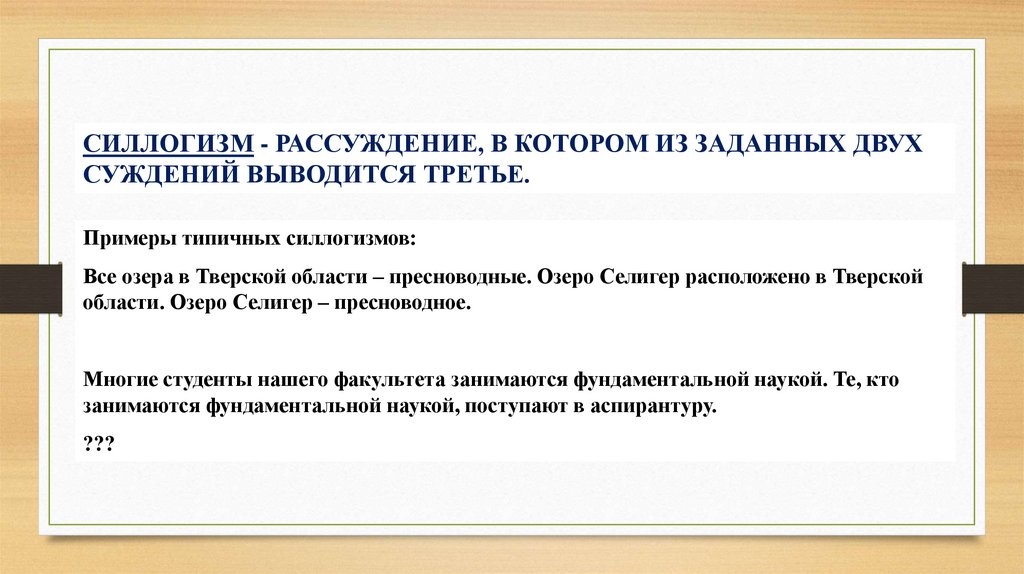 СИЛЛОГИЗМ - РАССУЖДЕНИЕ, В КОТОРОМ ИЗ ЗАДАННЫХ ДВУХ СУЖДЕНИЙ ВЫВОДИТСЯ ТРЕТЬЕ.

Примеры типичных силлогизмов:

Все озера в Тверской области – пресноводные. Озеро Селигер расположено в Тверской области. Озеро Селигер – пресноводное.

Многие студенты нашего факультета занимаются фундаментальной наукой. Те, кто занимаются фундаментальной наукой, поступают в аспирантуру.

???